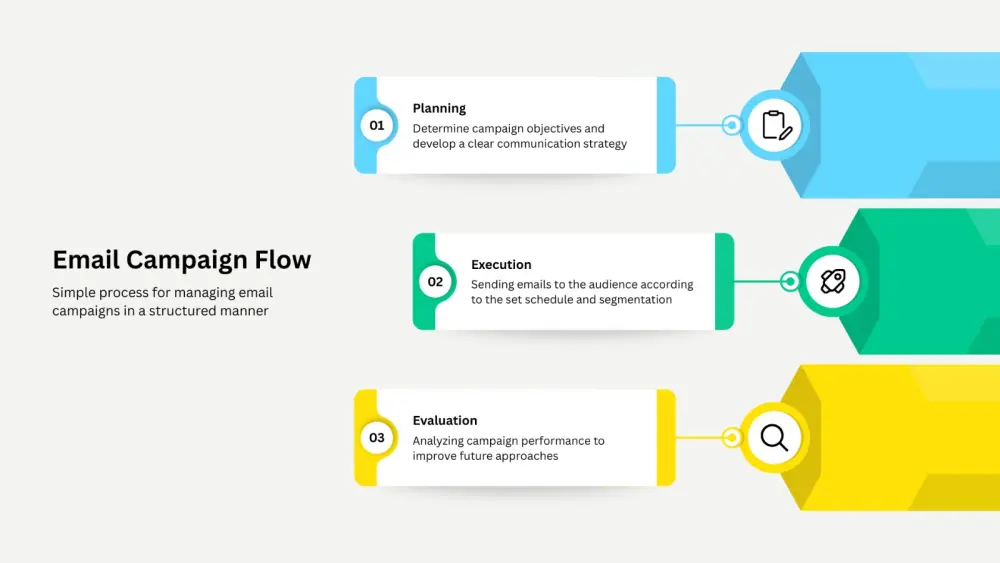 Email Campaign Flow

Simple process for managing email campaigns in a structured manner

01

Planning

Determine campaign objectives and develop a clear communication strategy

02

Execution

Sending emails to the audience according to the set schedule and segmentation

03

Evaluation

Analyzing campaign performance to improve future approaches